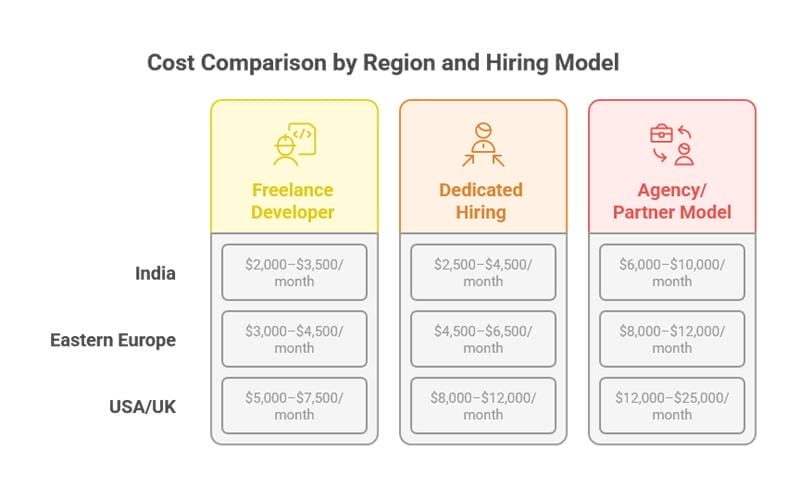 Cost Comparison by Region and Hiring Model

| | Freelance Developer | Dedicated Hiring | Agency/ Partner Model |
|---|---|---|---|
| India | \$2,000–\$3,500/ month | \$2,500–\$4,500/ month | \$6,000–\$10,000/ month |
| Eastern Europe | \$3,000–\$4,500/ month | \$4,500–\$6,500/ month | \$8,000–\$12,000/ month |
| USA/UK | \$5,000–\$7,500/ month | \$8,000–\$12,000/ month | \$12,000–\$25,000/ month |